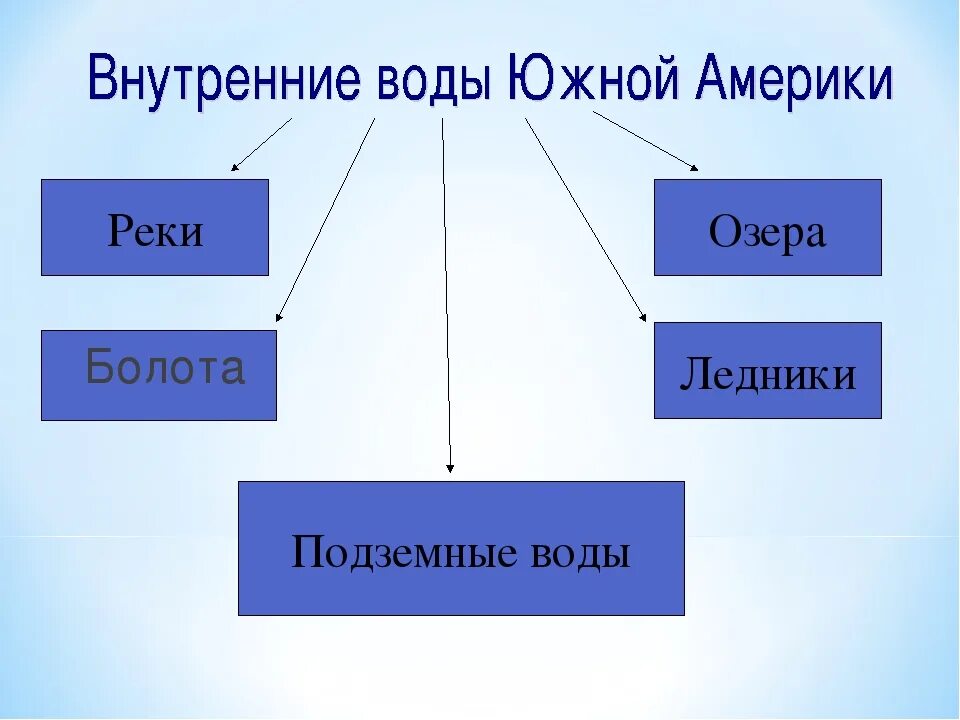 Внутренние воды Южной Америки

Реки

Озера

Болота

Ледники

Подземные воды